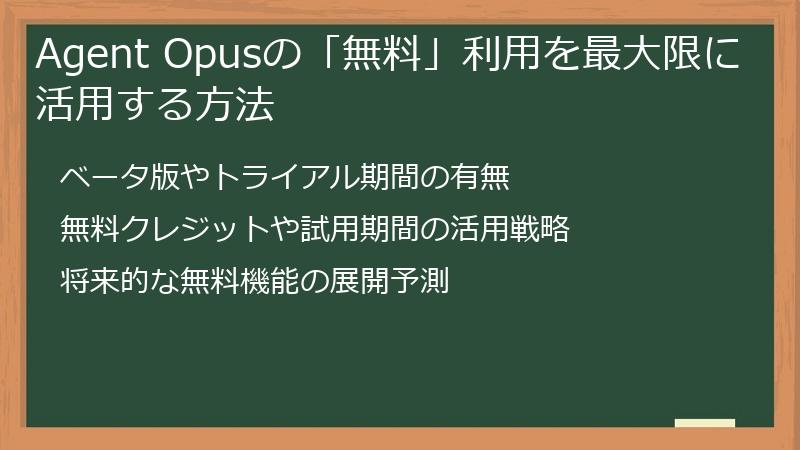 Agent Opusの「無料」利用を最大限に活用する方法

ベータ版やトライアル期間の有無

無料クレジットや試用期間の活用戦略

将来的な無料機能の展開予測